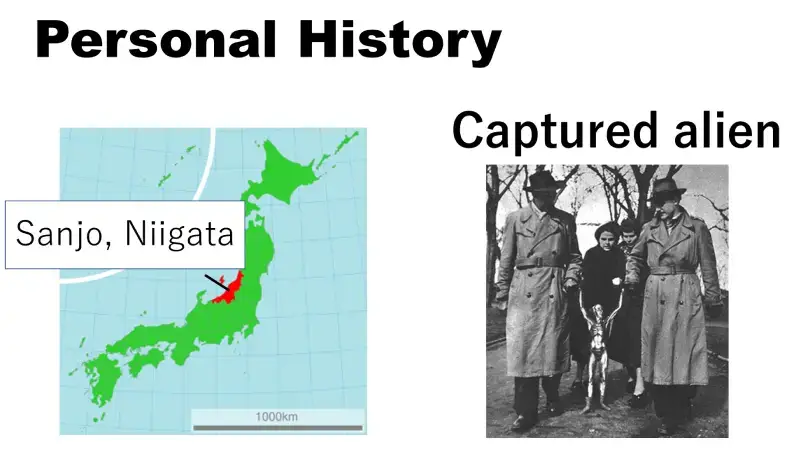 Personal History

Sanjo, Niigata

1000km

Captured alien